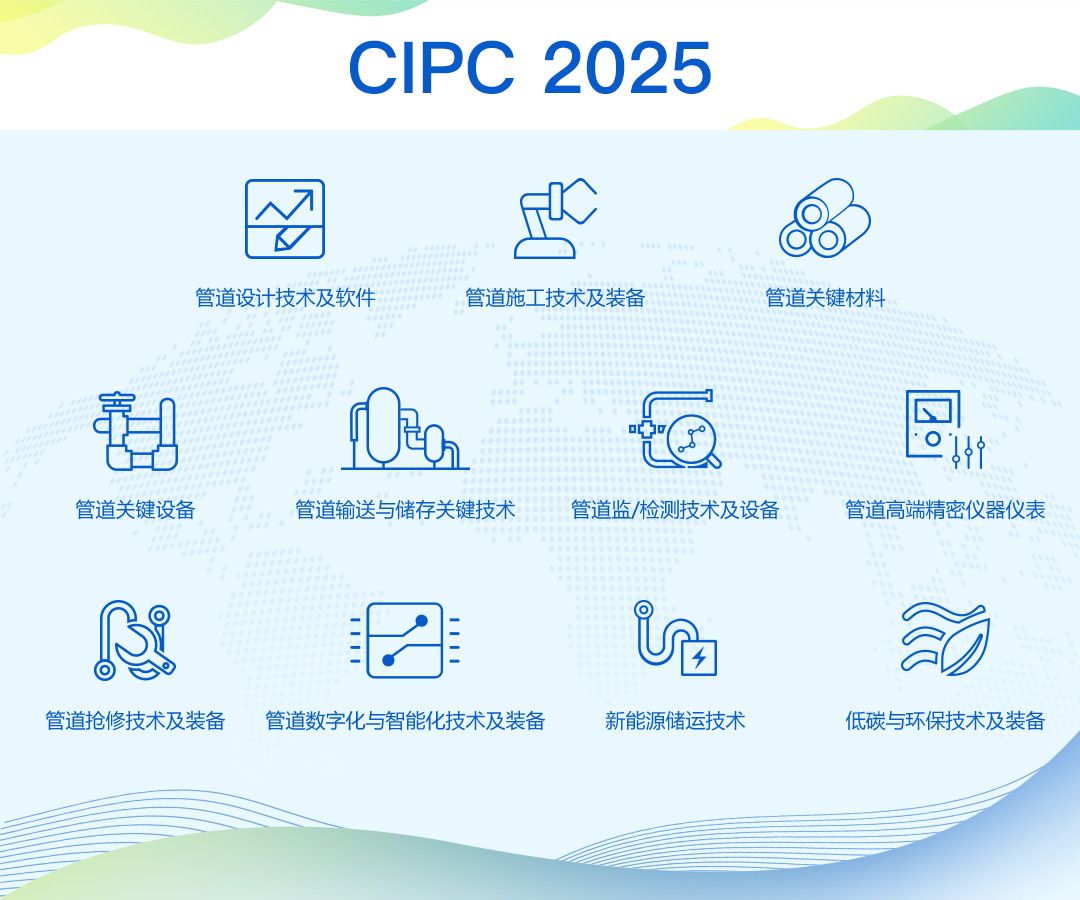 CIPC 2025

管道设计技术及软件

管道施工技术及装备

管道关键材料

管道关键设备

管道输送与储存关键技术

管道监/检测技术及设备

管道高端精密仪器仪表

管道抢修技术及装备

管道数字化与智能化技术及装备

新能源储运技术

低碳与环保技术及装备